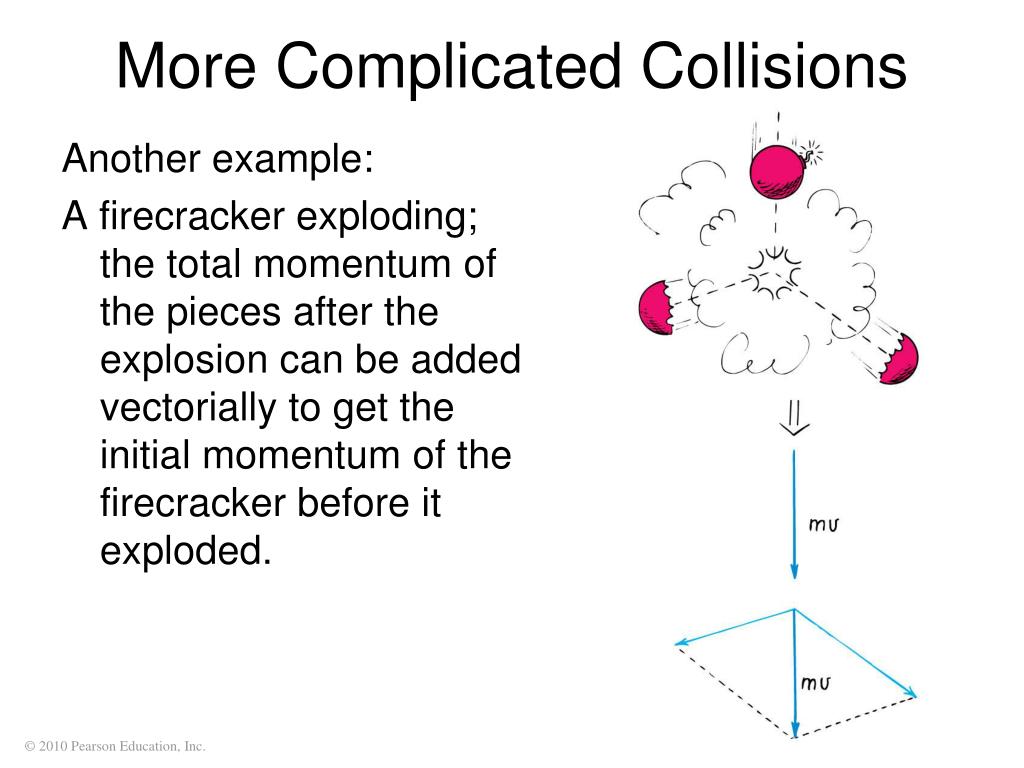 More Complicated Collisions

Another example:

A firecracker exploding; the total momentum of the pieces after the explosion can be added vectorially to get the initial momentum of the firecracker before it exploded.

$mv$

$mv$

© 2010 Pearson Education, Inc.